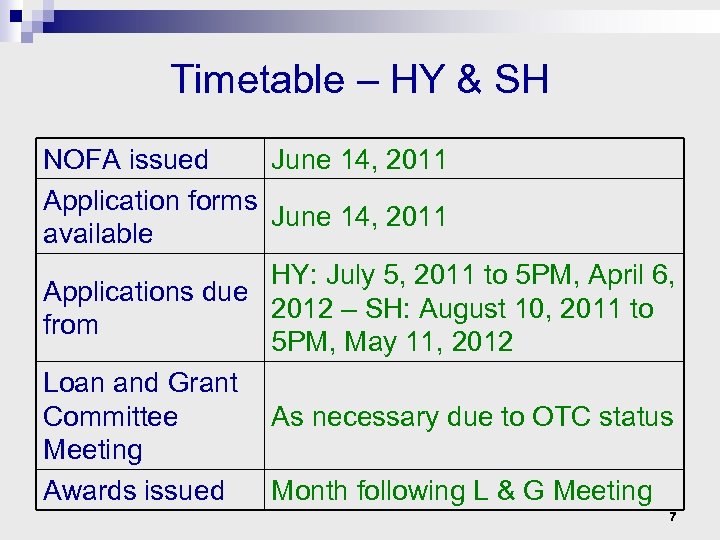 Timetable – HY & SH

| NOFA issued | June 14, 2011 |
|---|---|
| Application forms available | June 14, 2011 |
| Applications due from | HY: July 5, 2011 to 5PM, April 6, 2012 – SH: August 10, 2011 to 5PM, May 11, 2012 |
| Loan and Grant Committee Meeting | As necessary due to OTC status |
| Awards issued | Month following L & G Meeting |

7